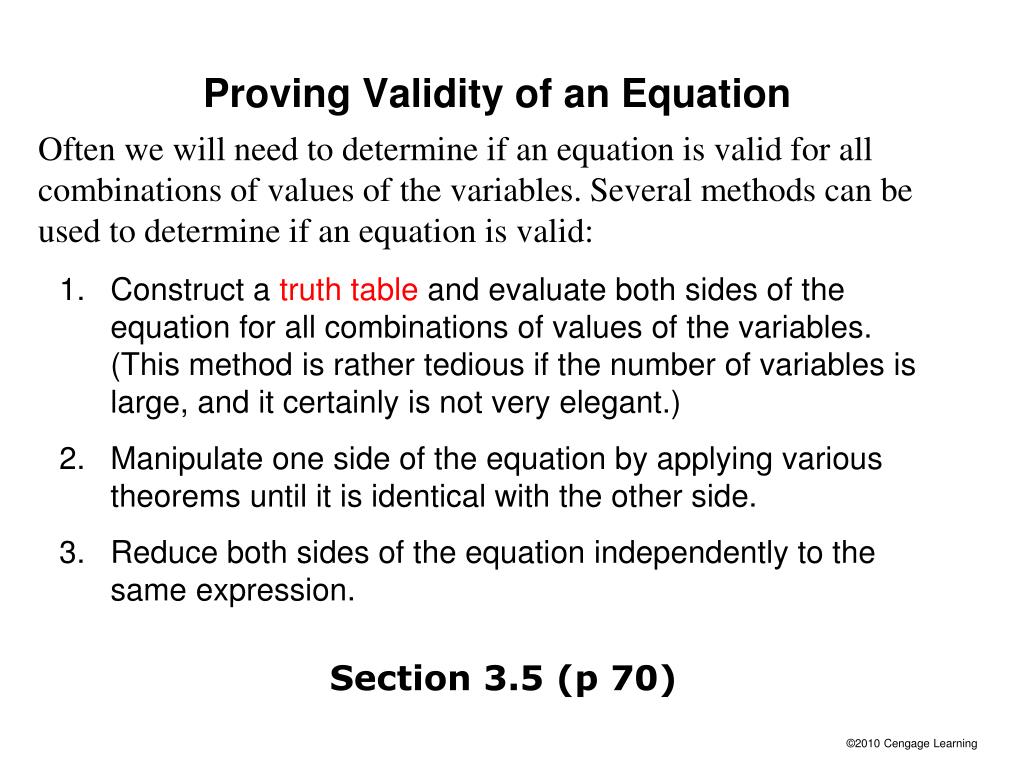 Proving Validity of an Equation

Often we will need to determine if an equation is valid for all combinations of values of the variables. Several methods can be used to determine if an equation is valid:

1. Construct a truth table and evaluate both sides of the equation for all combinations of values of the variables. (This method is rather tedious if the number of variables is large, and it certainly is not very elegant.)

2. Manipulate one side of the equation by applying various theorems until it is identical with the other side.

3. Reduce both sides of the equation independently to the same expression.

Section 3.5 (p 70)

©2010 Cengage Learning